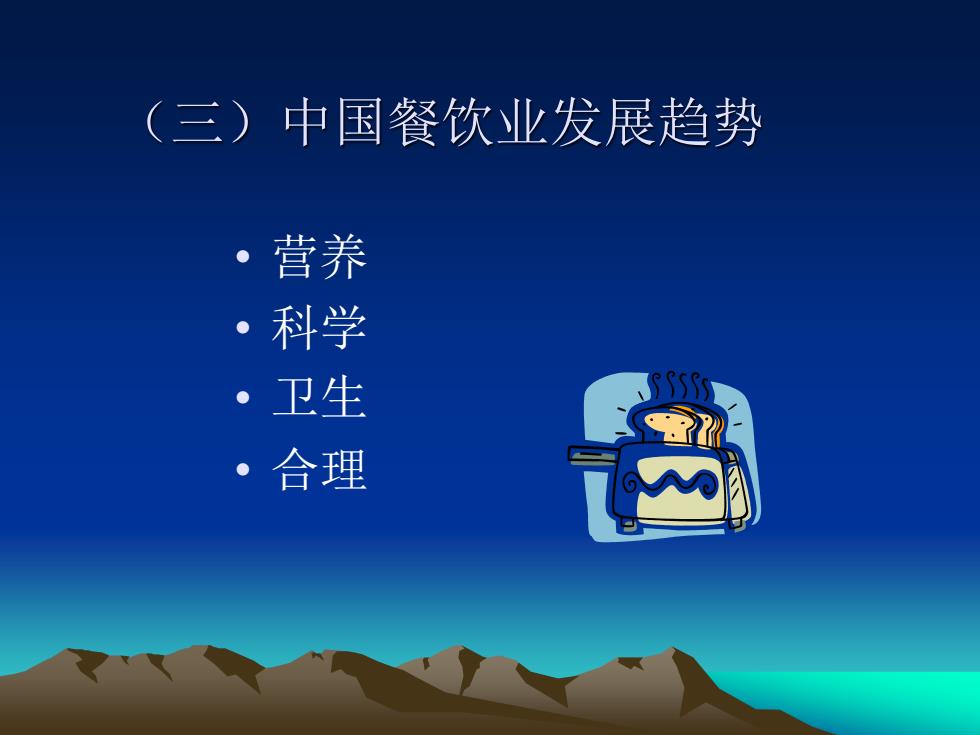 （三）中国餐饮业发展趋势

• 营养
• 科学
• 卫生
• 合理